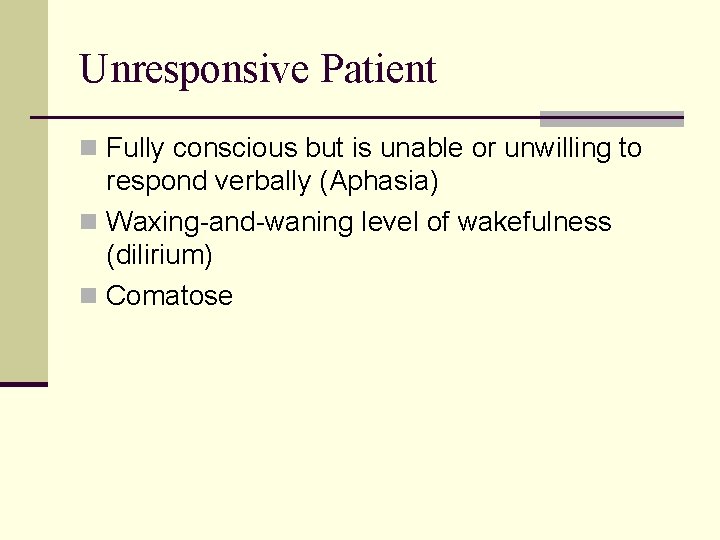 Unresponsive Patient

- Fully conscious but is unable or unwilling to respond verbally (Aphasia)
- Waxing-and-waning level of wakefulness (dilirium)
- Comatose